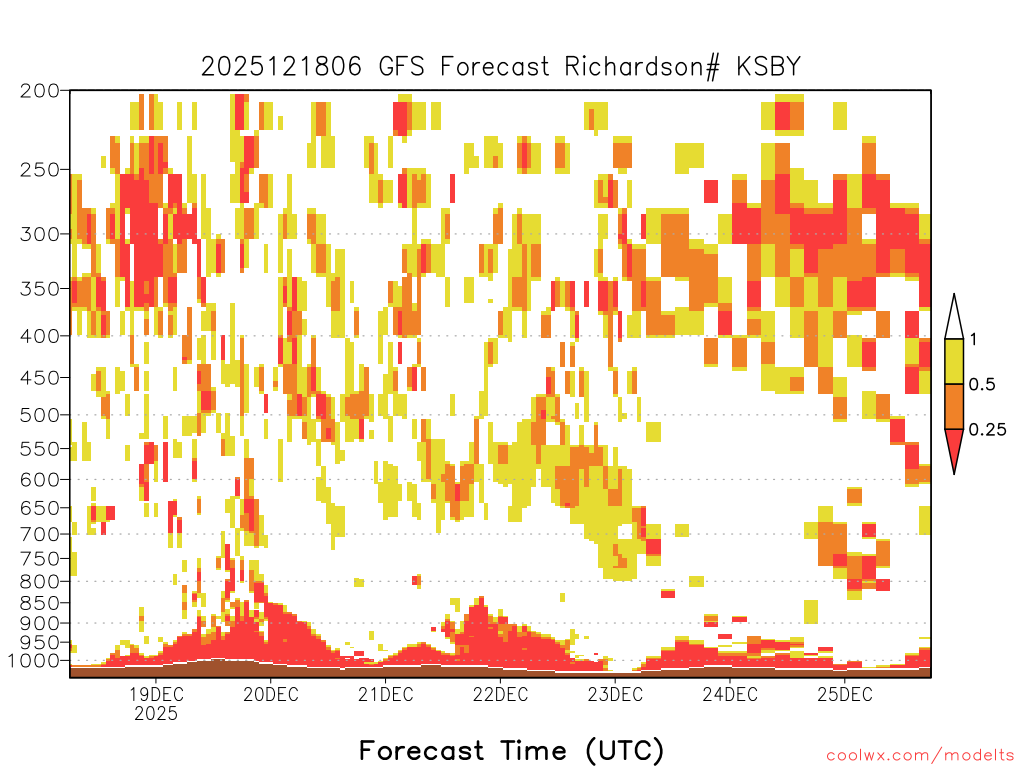 2025121806 GFS Forecast Richardson# KSBY

200
250
300
350
400
450
500
550
600
650
700
750
800
850
900
950
1000

1
0.5
0.25

19DEC
2025
20DEC
21DEC
22DEC
23DEC
24DEC
25DEC

Forecast Time (UTC)

coolwx.com/modelts